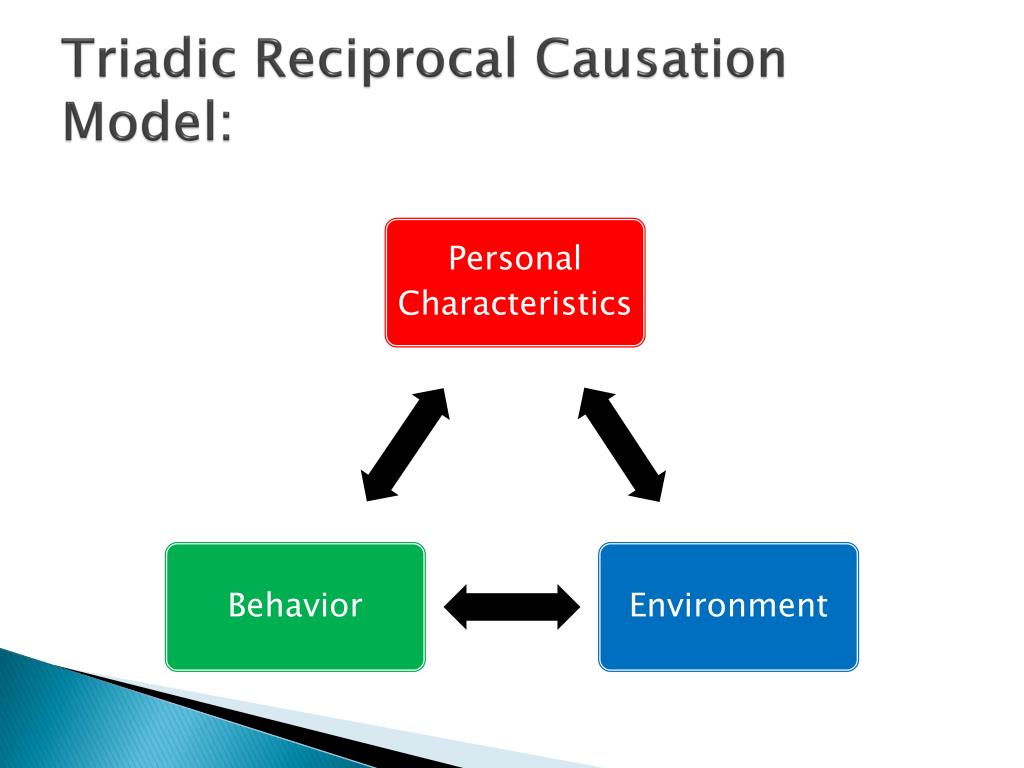 Triadic Reciprocal Causation Model:

Personal Characteristics

Behavior

Environment